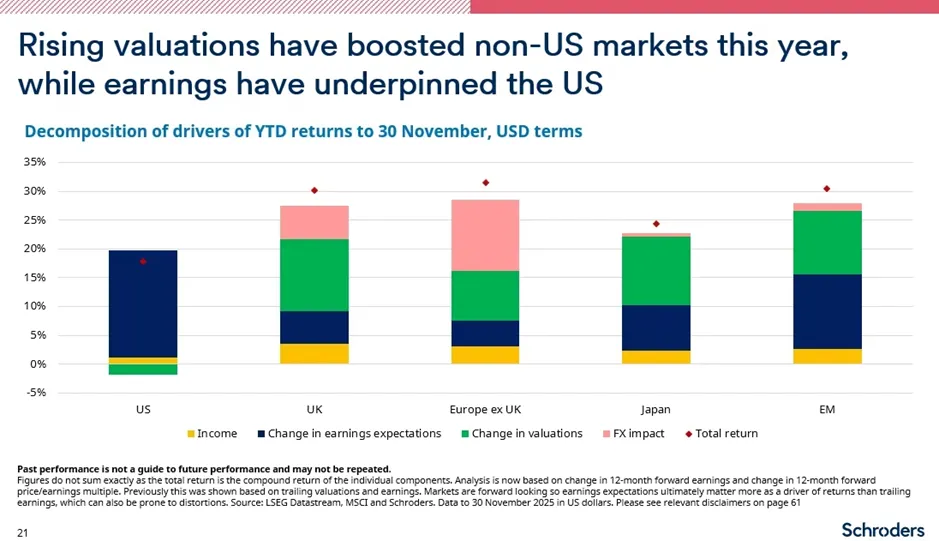 Rising valuations have boosted non-US markets this year, while earnings have underpinned the US

Decomposition of drivers of YTD returns to 30 November, USD terms

35%
30%
25%
20%
15%
10%
5%
0%
-5%

US
UK
Europe ex UK
Japan
EM

Income
Change in earnings expectations
Change in valuations
FX impact
Total return

Past performance is not a guide to future performance and may not be repeated.
Figures do not sum exactly as the total return is the compound return of the individual components. Analysis is now based on change in 12-month forward earnings and change in 12-month forward price/earnings multiple. Previously this was shown based on trailing valuations and earnings. Markets are forward looking so earnings expectations ultimately matter more as a driver of returns than trailing earnings, which can also be prone to distortions. Source: LSEG Datastream, MSCI and Schroders. Data to 30 November 2025 in US dollars. Please see relevant disclaimers on page 61

21

Schroders